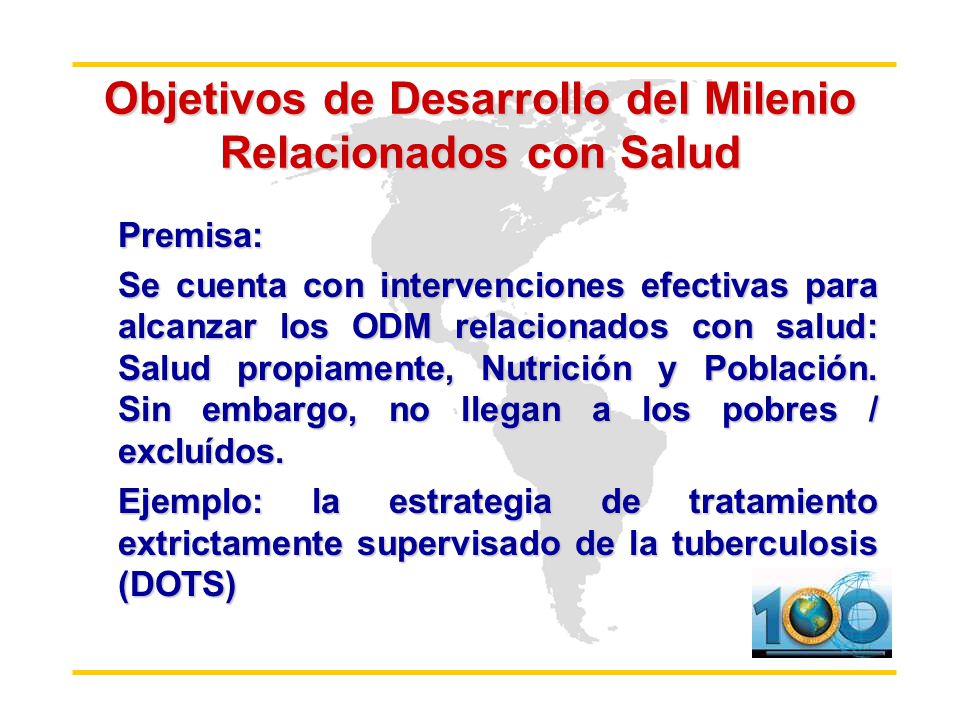 Objetivos de Desarrollo del Milenio Relacionados con Salud

Premisa:

Se cuenta con intervenciones efectivas para alcanzar los ODM relacionados con salud: Salud propiamente, Nutrición y Población. Sin embargo, no llegan a los pobres / excluídos.

Ejemplo: la estrategia de tratamiento extrictamente supervisado de la tuberculosis (DOTS)

100